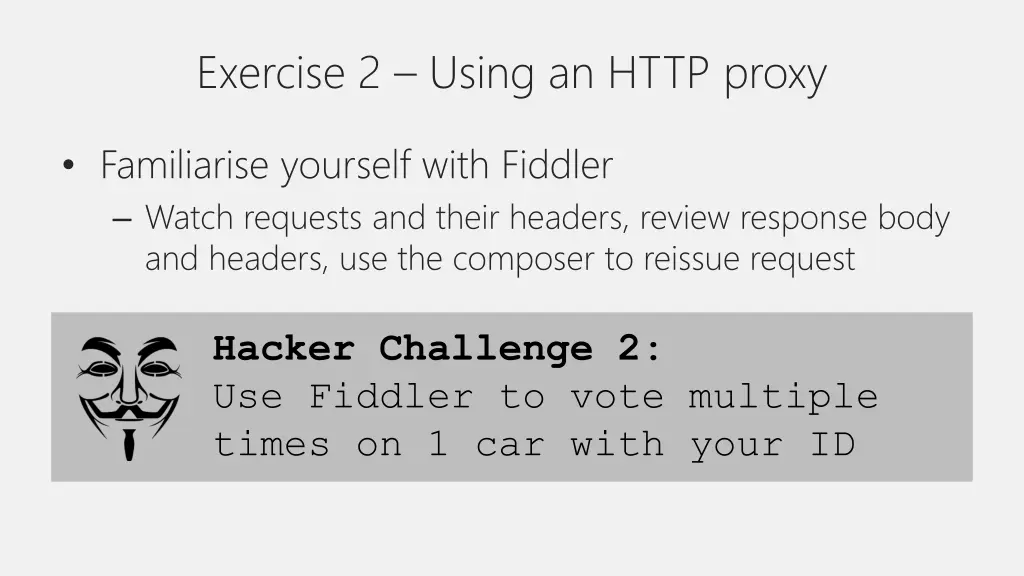 Exercise 2 – Using an HTTP proxy

• Familiarise yourself with Fiddler
– Watch requests and their headers, review response body and headers, use the composer to reissue request

Hacker Challenge 2:
Use Fiddler to vote multiple times on 1 car with your ID